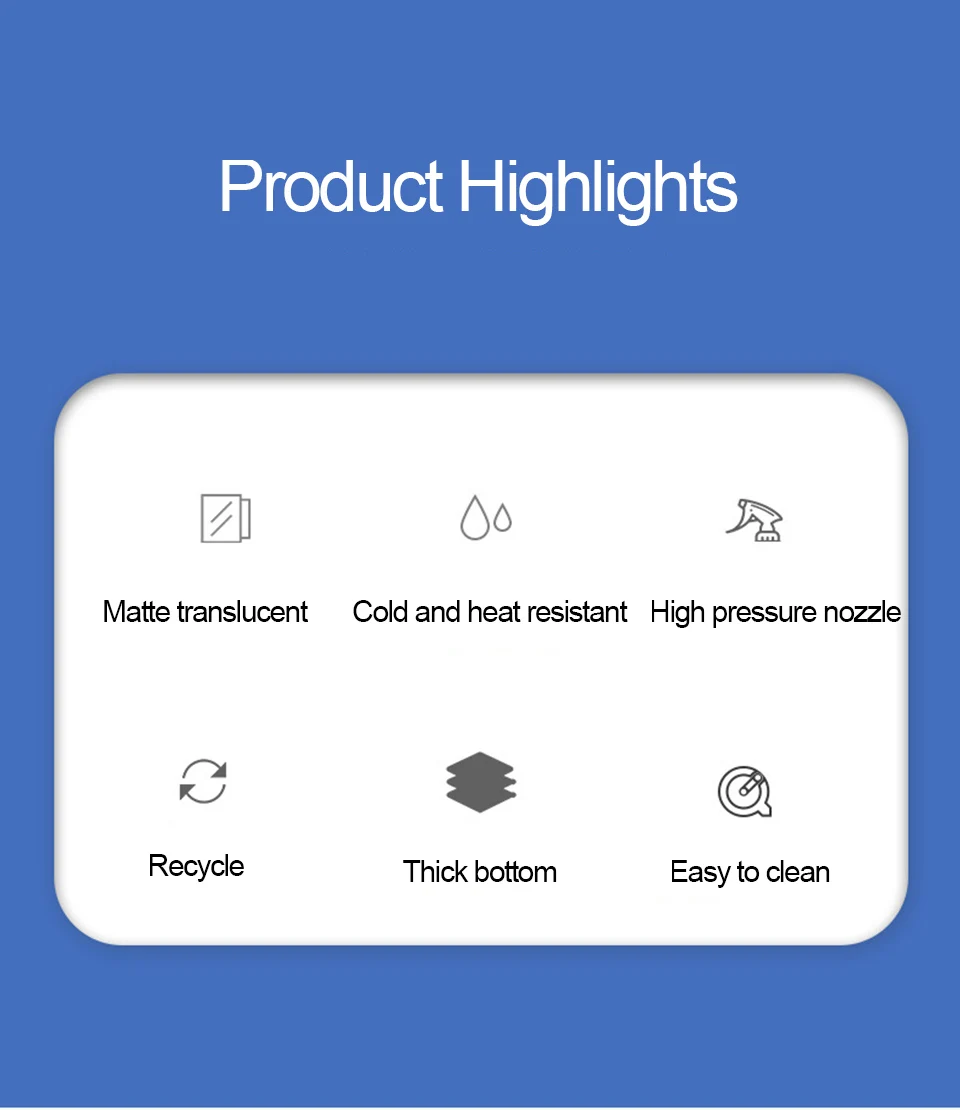 Product Highlights

Matte translucent

Cold and heat resistant

High pressure nozzle

Recycle

Thick bottom

Easy to clean